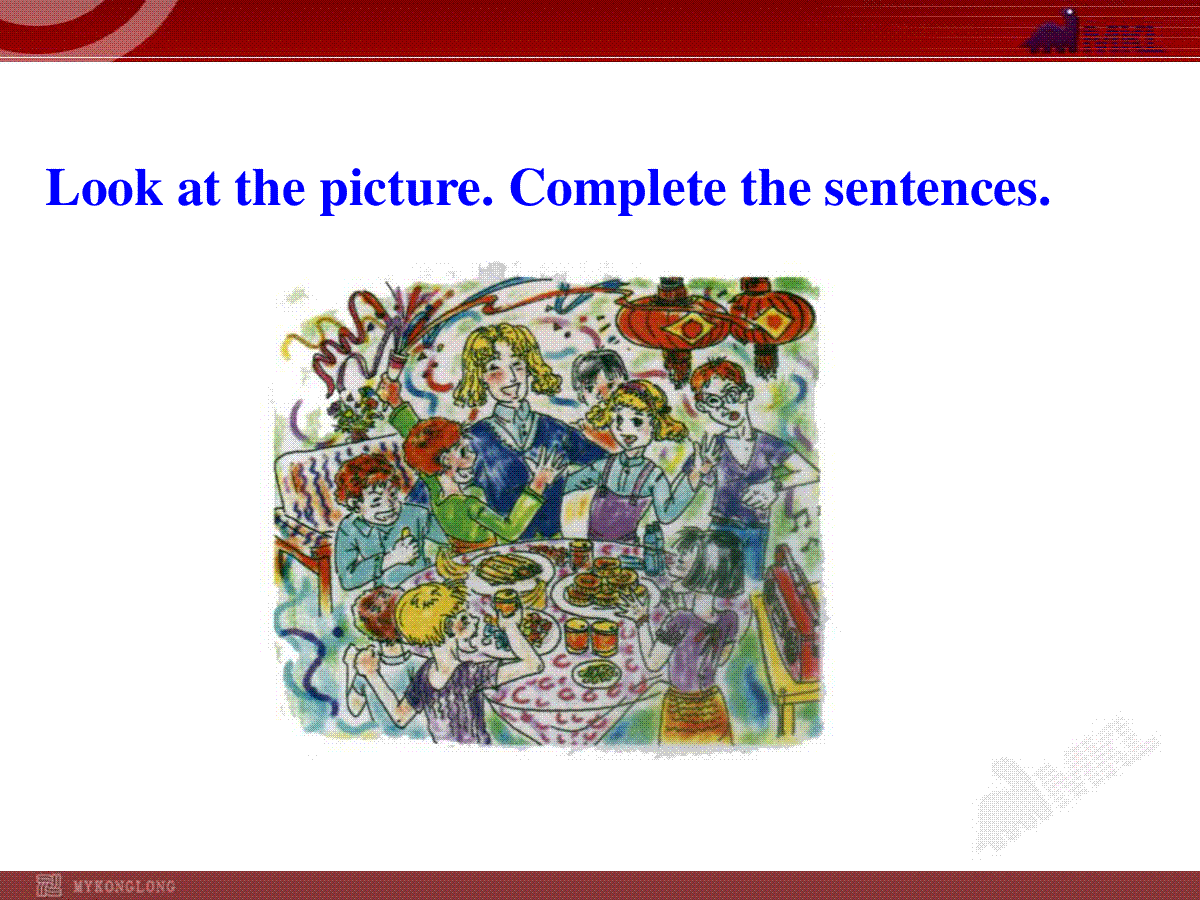 Look at the picture. Complete the sentences.

MYKONGLONG